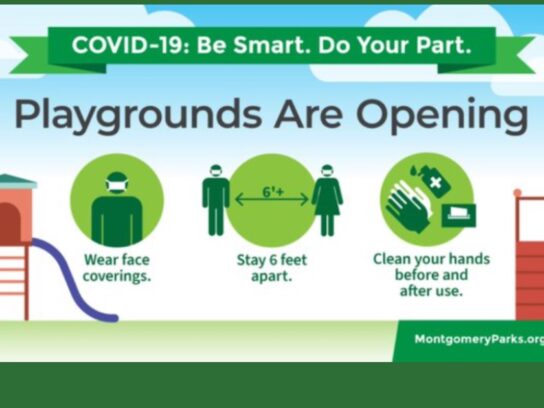 COVID-19: Be Smart. Do Your Part.

Playgrounds Are Opening

Wear face coverings.

6'+

Stay 6 feet apart.

Clean your hands before and after use.

MontgomeryParks.org